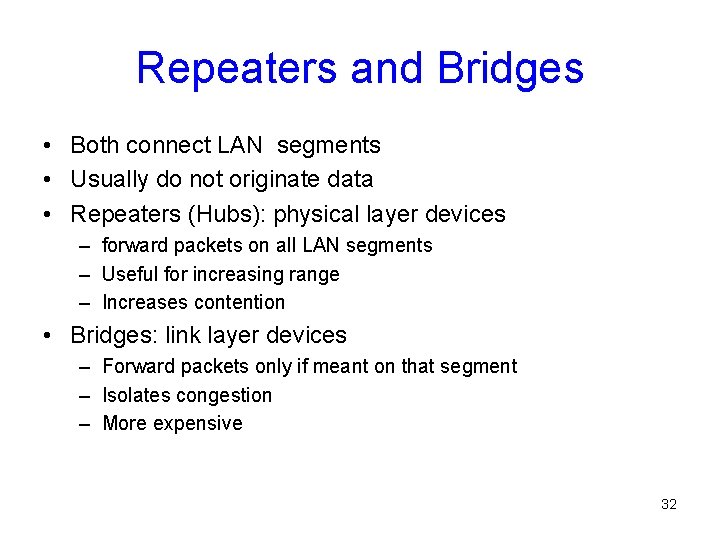 Repeaters and Bridges

• Both connect LAN segments
• Usually do not originate data
• Repeaters (Hubs): physical layer devices
  – forward packets on all LAN segments
  – Useful for increasing range
  – Increases contention
• Bridges: link layer devices
  – Forward packets only if meant on that segment
  – Isolates congestion
  – More expensive

32